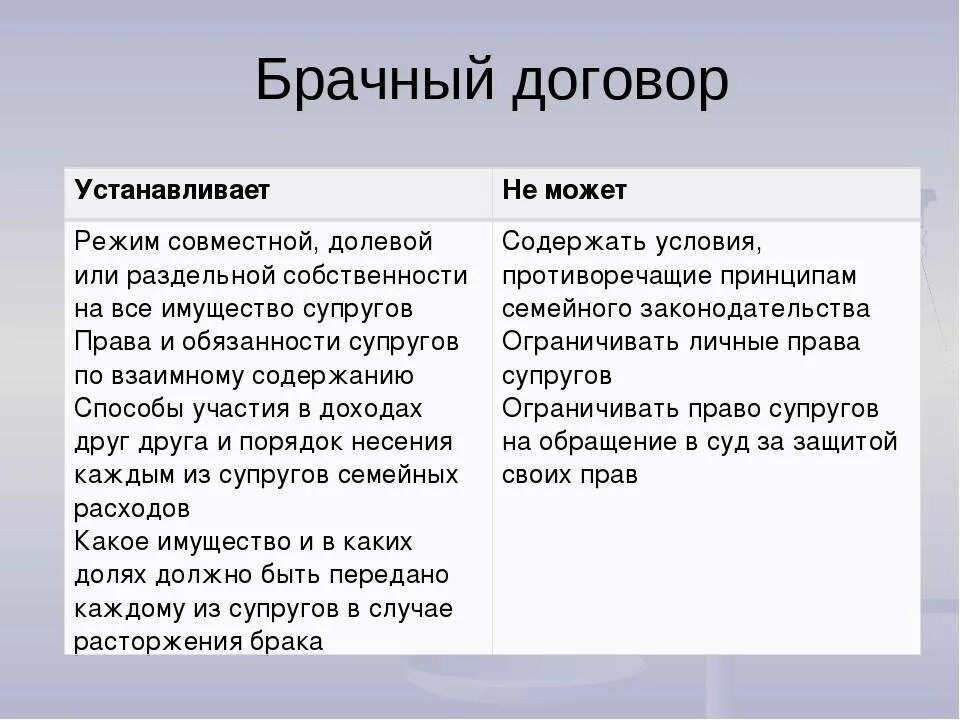 Брачный договор

| Устанавливает | Не может |
|---|---|
| Режим совместной, долевой или раздельной собственности на все имущество супругов<br>Права и обязанности супругов по взаимному содержанию<br>Способы участия в доходах друг друга и порядок несения каждым из супругов семейных расходов<br>Какое имущество и в каких долях должно быть передано каждому из супругов в случае расторжения брака | Содержать условия, противоречащие принципам семейного законодательства<br>Ограничивать личные права супругов<br>Ограничивать право супругов на обращение в суд за защитой своих прав |